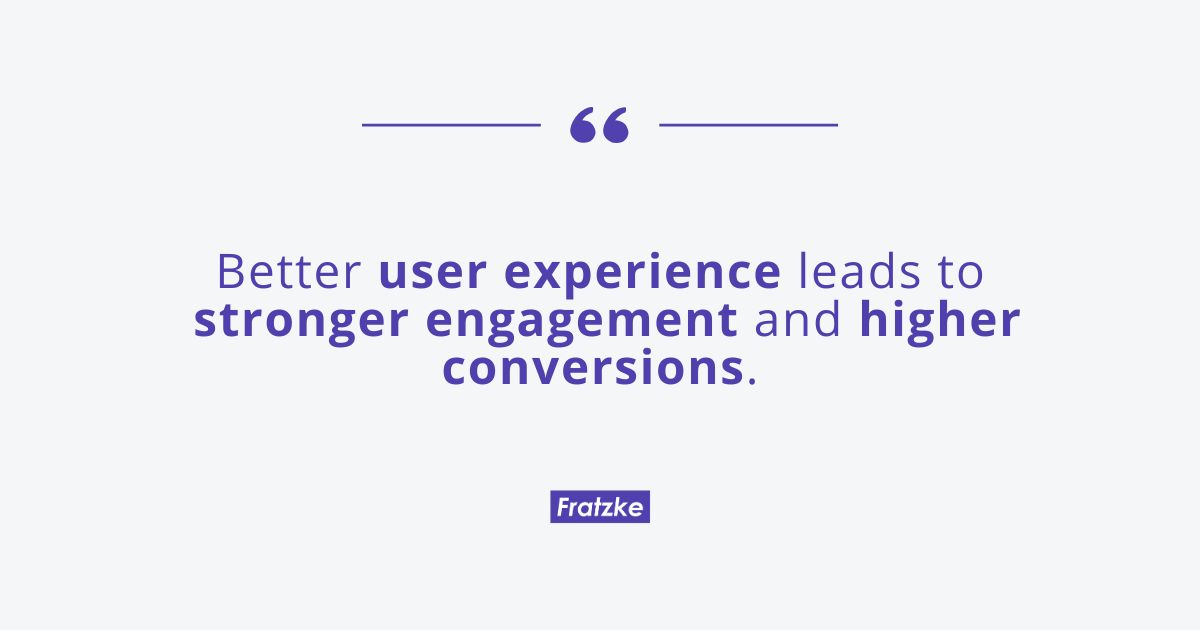 “

Better user experience leads to stronger engagement and higher conversions.

Fratzke